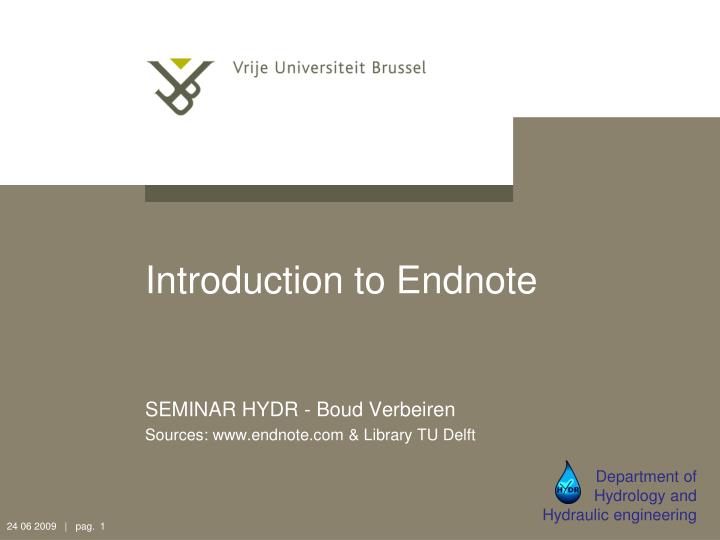 Vrije Universiteit Brussel

Introduction to Endnote

SEMINAR HYDR - Boud Verbeiren
Sources: www.endnote.com & Library TU Delft

HYDR
Department of Hydrology and Hydraulic engineering

24 06 2009 | pag. 1